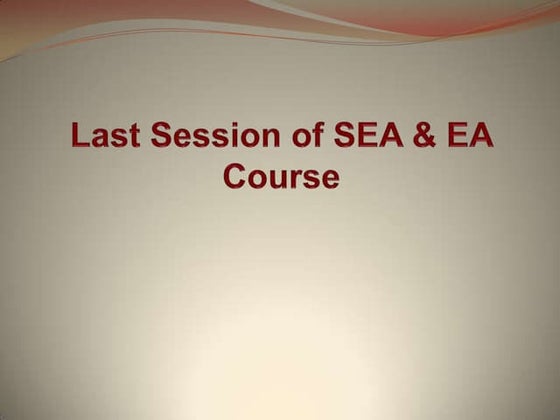 Last Session of SEA & EA Course